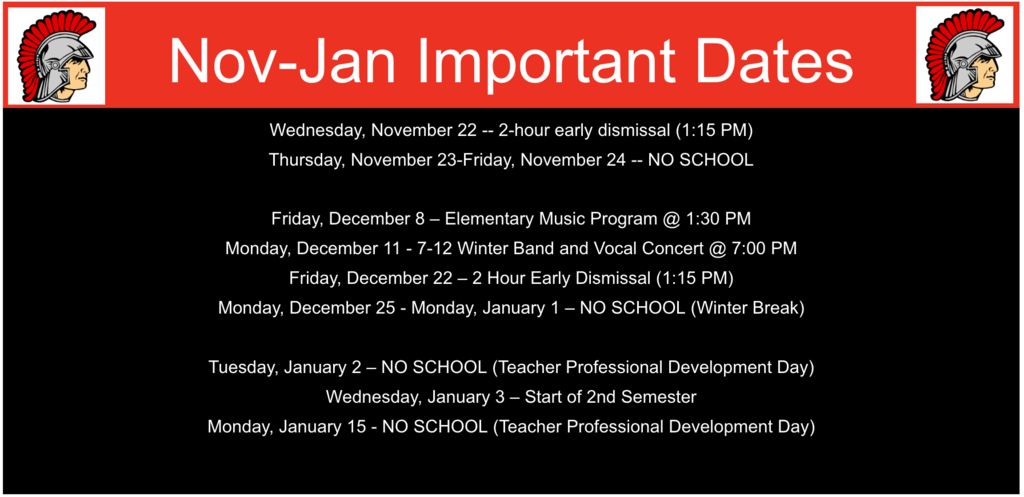 Nov-Jan Important Dates

Wednesday, November 22 -- 2-hour early dismissal (1:15 PM)
Thursday, November 23-Friday, November 24 -- NO SCHOOL

Friday, December 8 – Elementary Music Program @ 1:30 PM
Monday, December 11 - 7-12 Winter Band and Vocal Concert @ 7:00 PM
Friday, December 22 – 2 Hour Early Dismissal (1:15 PM)
Monday, December 25 - Monday, January 1 – NO SCHOOL (Winter Break)

Tuesday, January 2 – NO SCHOOL (Teacher Professional Development Day)
Wednesday, January 3 – Start of 2nd Semester
Monday, January 15 - NO SCHOOL (Teacher Professional Development Day)